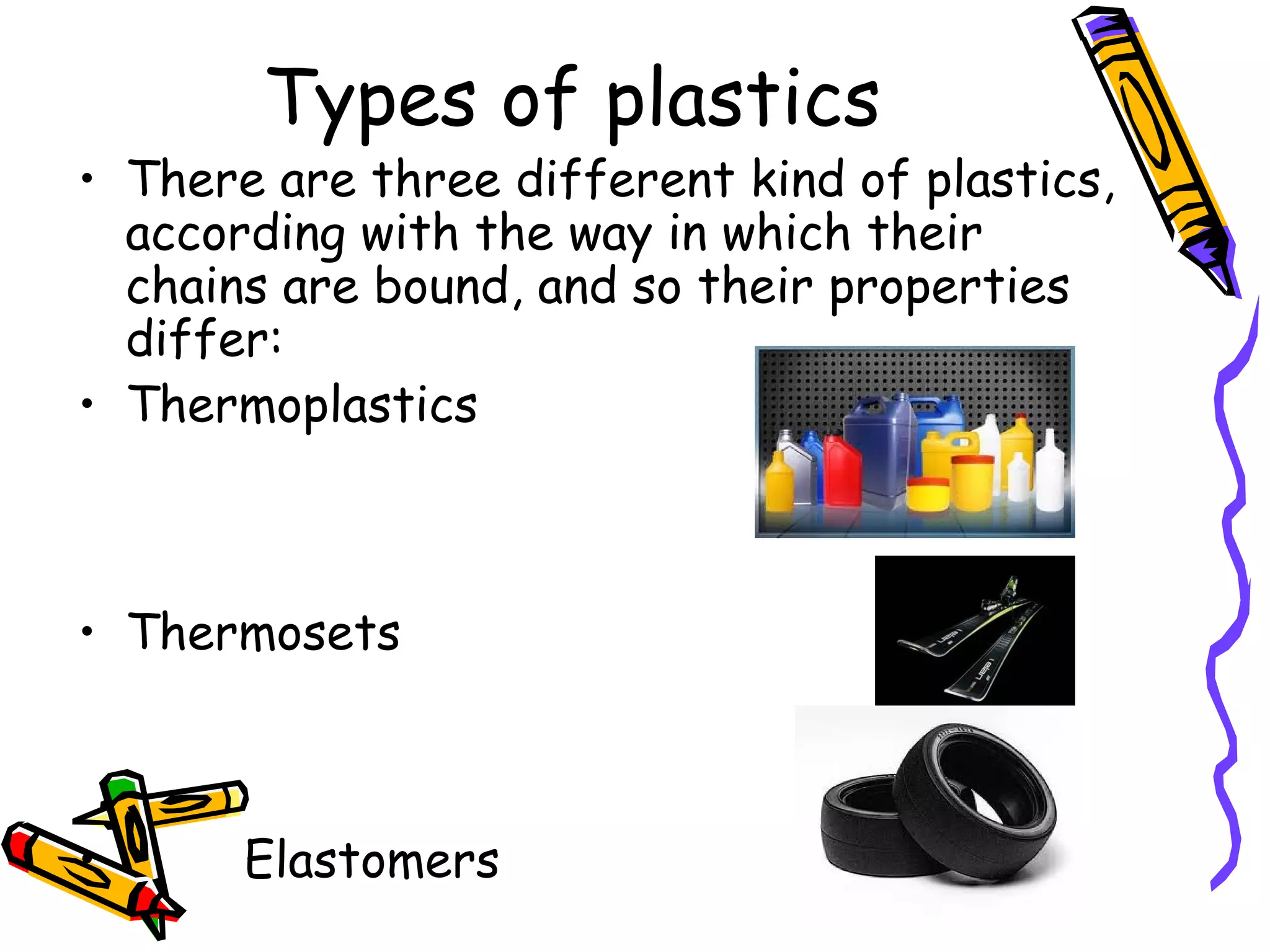 Types of plastics

• There are three different kind of plastics, according with the way in which their chains are bound, and so their properties differ:

• Thermoplastics

• Thermosets

Elastomers